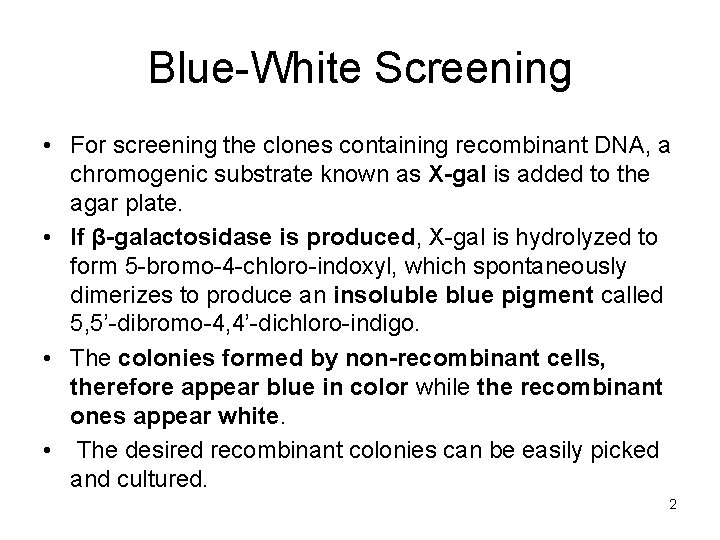 Blue-White Screening

• For screening the clones containing recombinant DNA, a chromogenic substrate known as X-gal is added to the agar plate.

• If β-galactosidase is produced, X-gal is hydrolyzed to form 5-bromo-4-chloro-indoxyl, which spontaneously dimerizes to produce an insoluble blue pigment called 5,5'-dibromo-4,4'-dichloro-indigo.

• The colonies formed by non-recombinant cells, therefore appear blue in color while the recombinant ones appear white.

• The desired recombinant colonies can be easily picked and cultured.

2